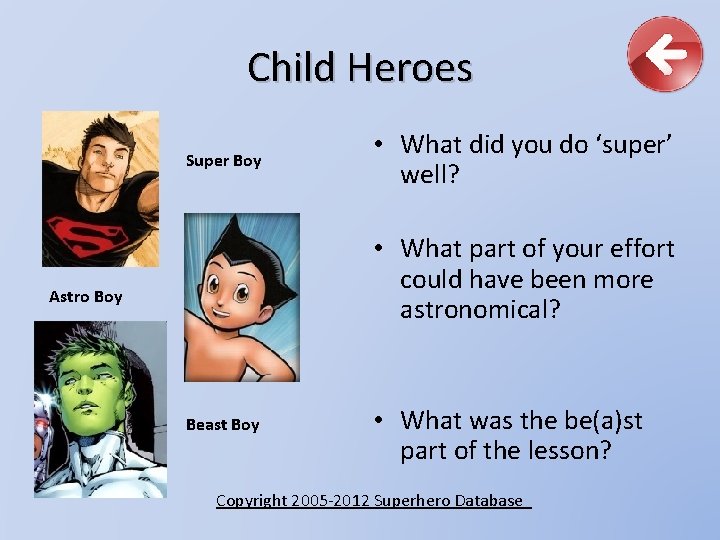 Child Heroes

Super Boy

Astro Boy

Beast Boy

• What did you do ‘super’ well?

• What part of your effort could have been more astronomical?

• What was the be(a)st part of the lesson?

Copyright 2005-2012 Superhero Database